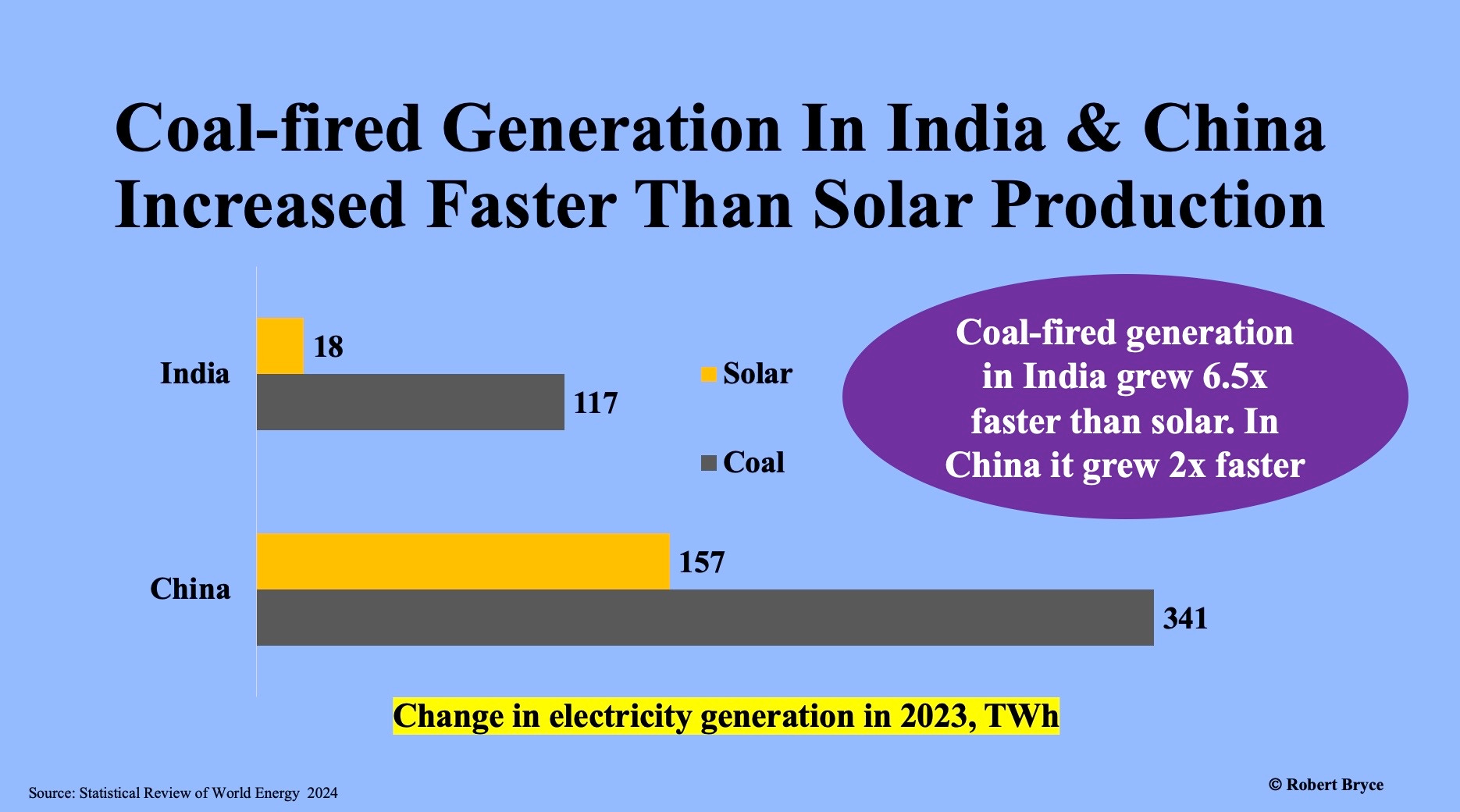 Coal-fired Generation In India & China Increased Faster Than Solar Production

India
18
117

Solar
Coal

Coal-fired generation in India grew 6.5x faster than solar. In China it grew 2x faster

China
157
341

Change in electricity generation in 2023, TWh

Source: Statistical Review of World Energy 2024

© Robert Bryce